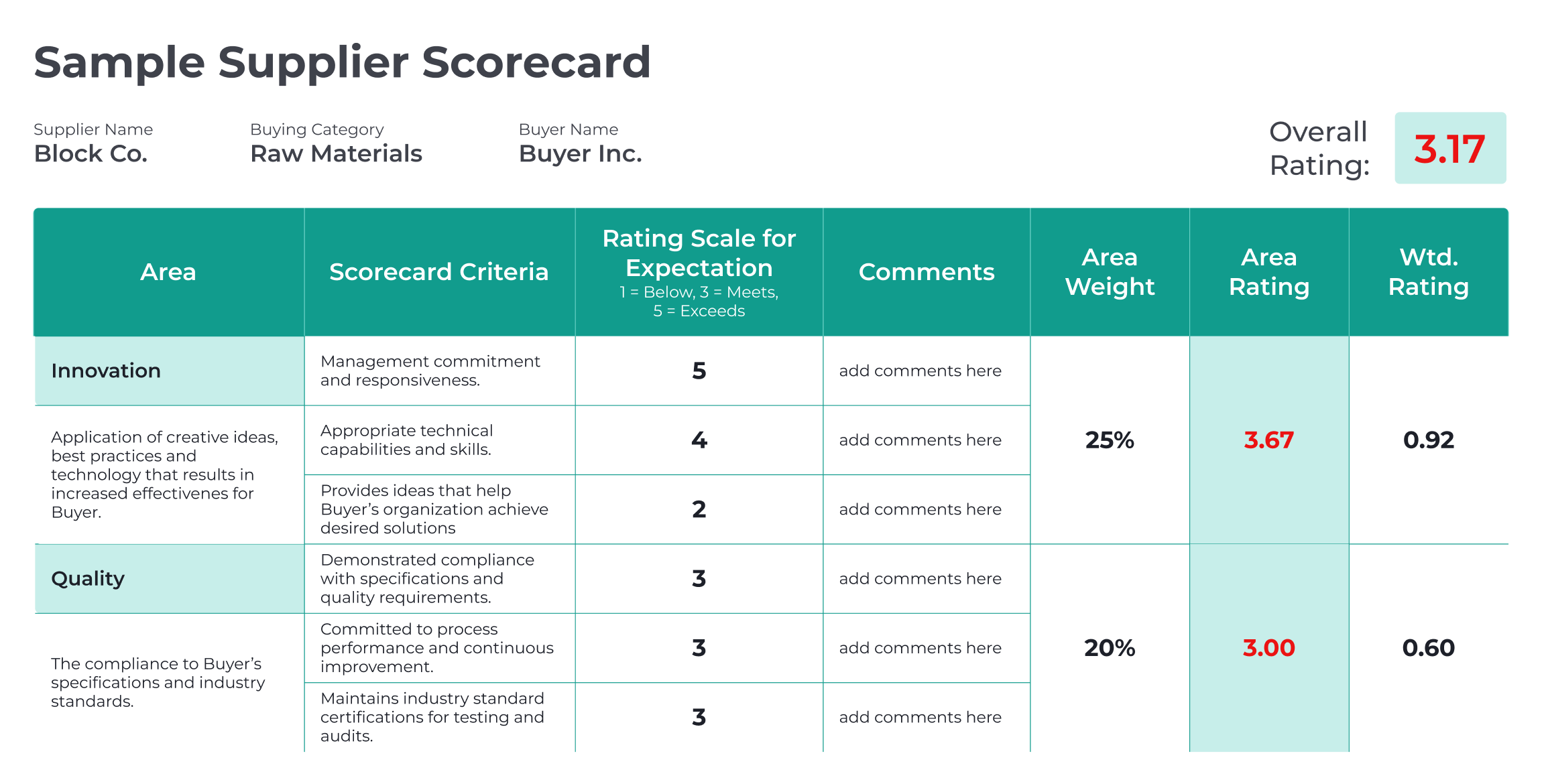 Sample Supplier Scorecard

Supplier Name
Block Co.

Buying Category
Raw Materials

Buyer Name
Buyer Inc.

Overall Rating: 3.17

| Area | Scorecard Criteria | Rating Scale for Expectation 1 = Below, 3 = Meets, 5 = Exceeds | Comments | Area Weight | Area Rating | Wtd. Rating |
|---|---|---|---|---|---|---|
| Innovation | Management commitment and responsiveness. | 5 | add comments here | 25% | 3.67 | 0.92 |
| Application of creative ideas, best practices and technology that results in increased effectivenes for Buyer. | Appropriate technical capabilities and skills. | 4 | add comments here | | | |
| | Provides ideas that help Buyer's organization achieve desired solutions | 2 | add comments here | | | |
| Quality | Demonstrated compliance with specifications and quality requirements. | 3 | add comments here | 20% | 3.00 | 0.60 |
| The compliance to Buyer's specifications and industry standards. | Committed to process performance and continuous improvement. | 3 | add comments here | | | |
| | Maintains industry standard certifications for testing and audits. | 3 | add comments here | | | |